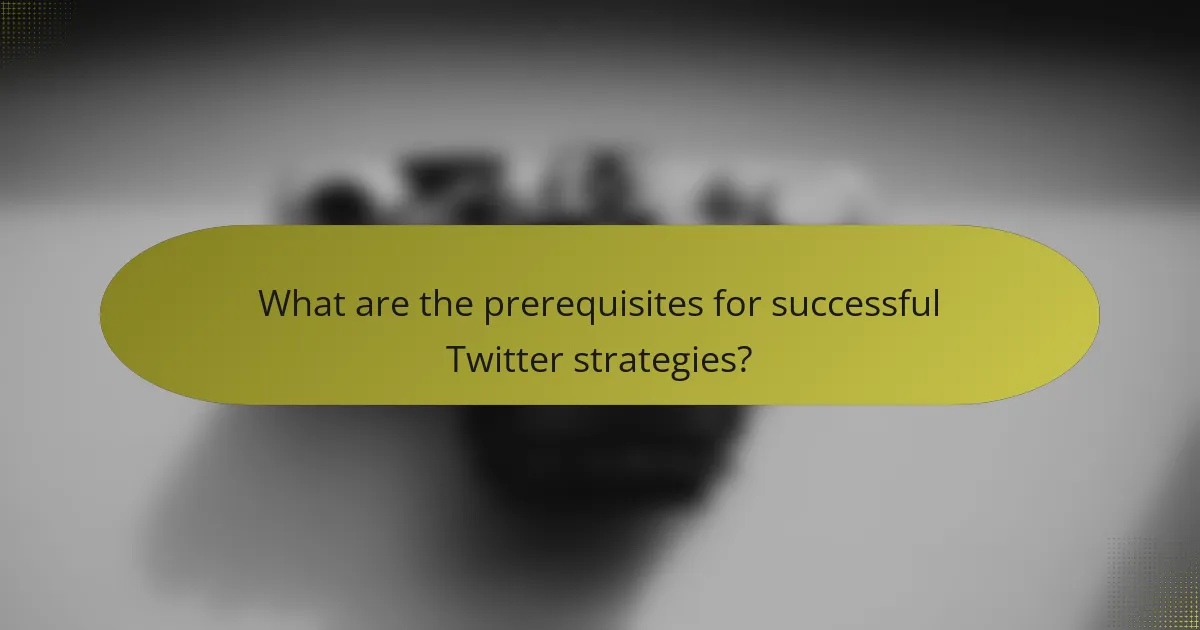 What are the prerequisites for successful Twitter strategies?